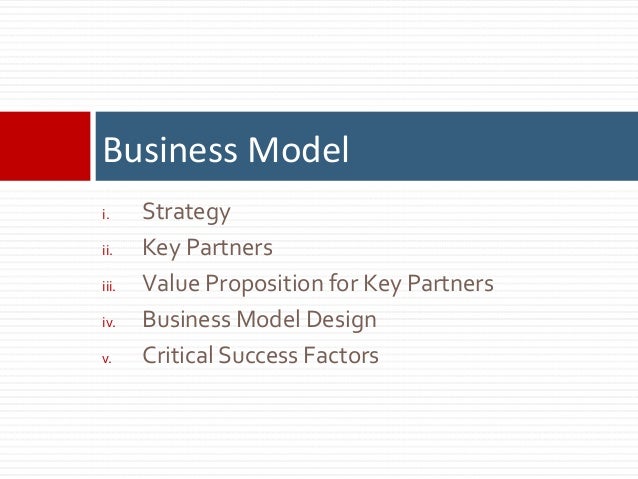 Business Model

i. Strategy
ii. Key Partners
iii. Value Proposition for Key Partners
iv. Business Model Design
v. Critical Success Factors